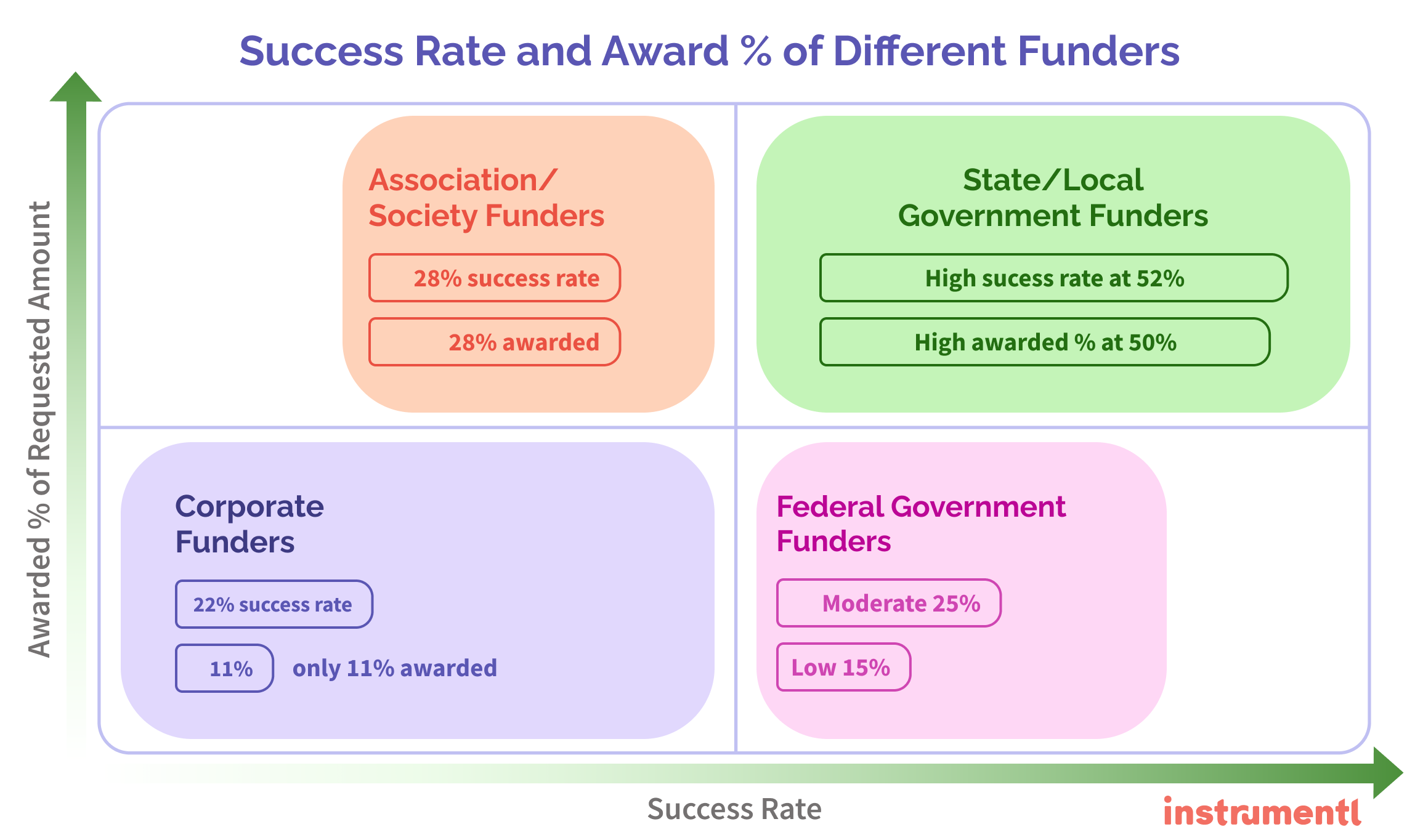 Success Rate and Award % of Different Funders

Awarded % of Requested Amount

Association/ Society Funders

28% success rate

28% awarded

State/Local Government Funders

High sucess rate at 52%

High awarded % at 50%

Corporate Funders

22% success rate

11%

only 11% awarded

Federal Government Funders

Moderate 25%

Low 15%

Success Rate

instrumentl